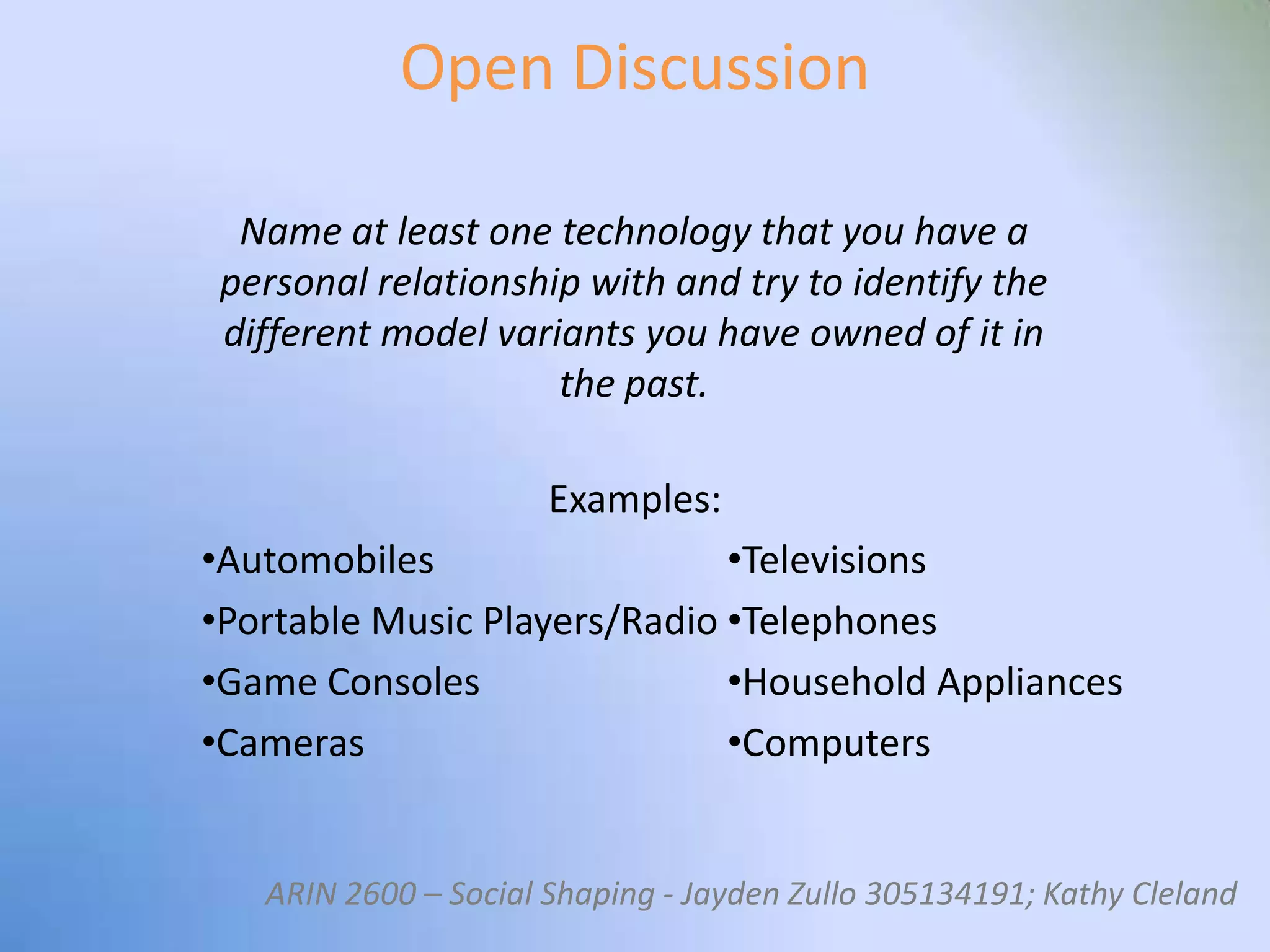 Open Discussion

Name at least one technology that you have a personal relationship with and try to identify the different model variants you have owned of it in the past.

Examples:

•Automobiles
•Portable Music Players/Radio
•Game Consoles
•Cameras

•Televisions
•Telephones
•Household Appliances
•Computers

ARIN 2600 – Social Shaping - Jayden Zullo 305134191; Kathy Cleland